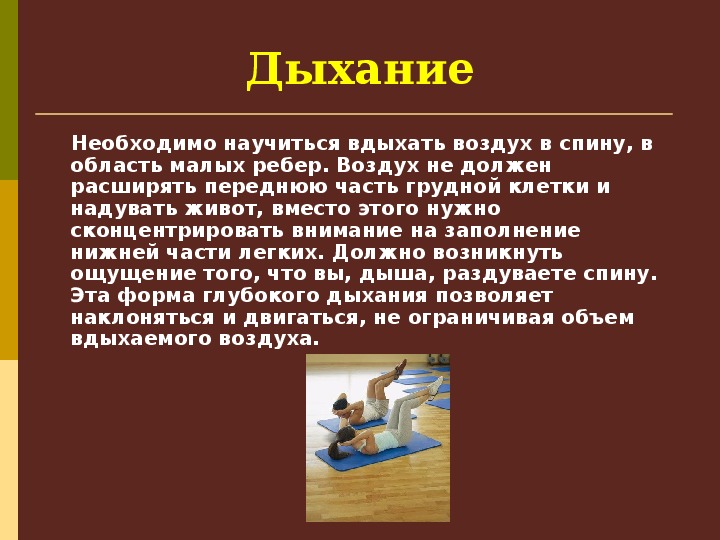 Дыхание

Необходимо научиться вдыхать воздух в спину, в область малых ребер. Воздух не должен расширять переднюю часть грудной клетки и надувать живот, вместо этого нужно сконцентрировать внимание на заполнение нижней части легких. Должно возникнуть ощущение того, что вы, дыша, раздуваете спину. Эта форма глубокого дыхания позволяет наклоняться и двигаться, не ограничивая объем вдыхаемого воздуха.